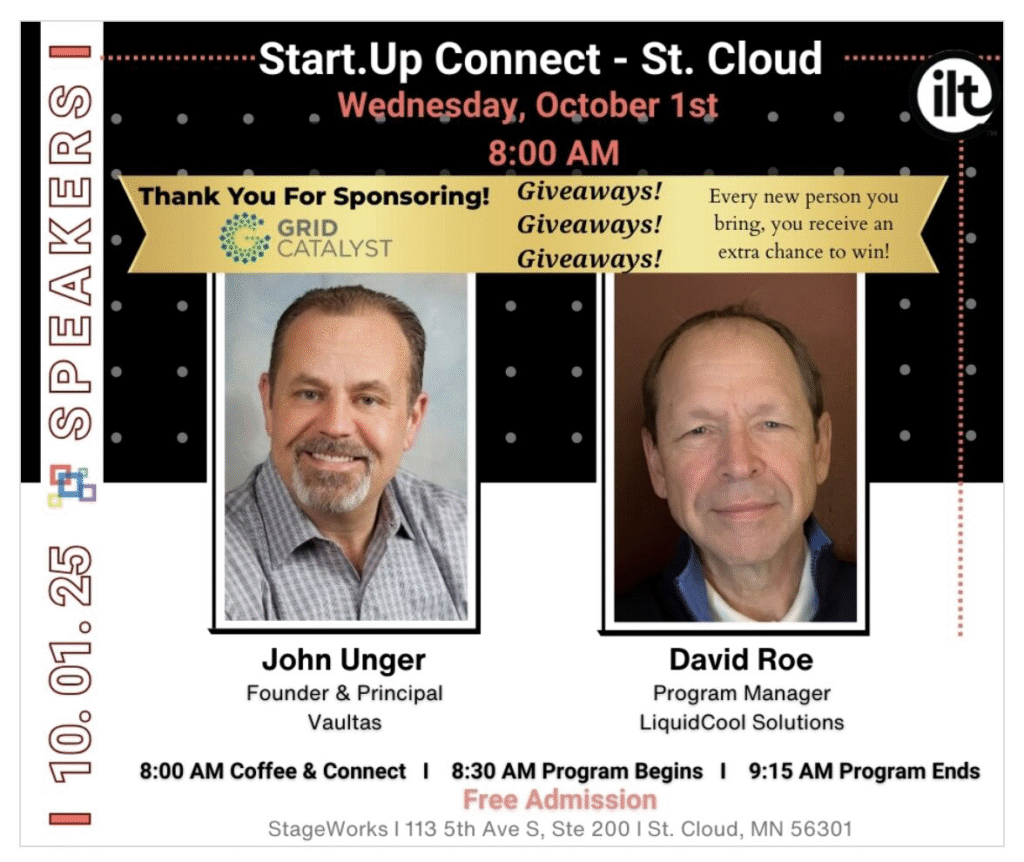 10. 01. 25 SPEAKERS

Start.Up Connect - St. Cloud

Wednesday, October 1st

8:00 AM

ilt

Thank You For Sponsoring!

GRID CATALYST

Giveaways! Giveaways! Giveaways!

Every new person you bring, you receive an extra chance to win!

John Unger
Founder & Principal
Vaultas

David Roe
Program Manager
LiquidCool Solutions

8:00 AM Coffee & Connect I 8:30 AM Program Begins I 9:15 AM Program Ends

Free Admission

StageWorks I 113 5th Ave S, Ste 200 I St. Cloud, MN 56301